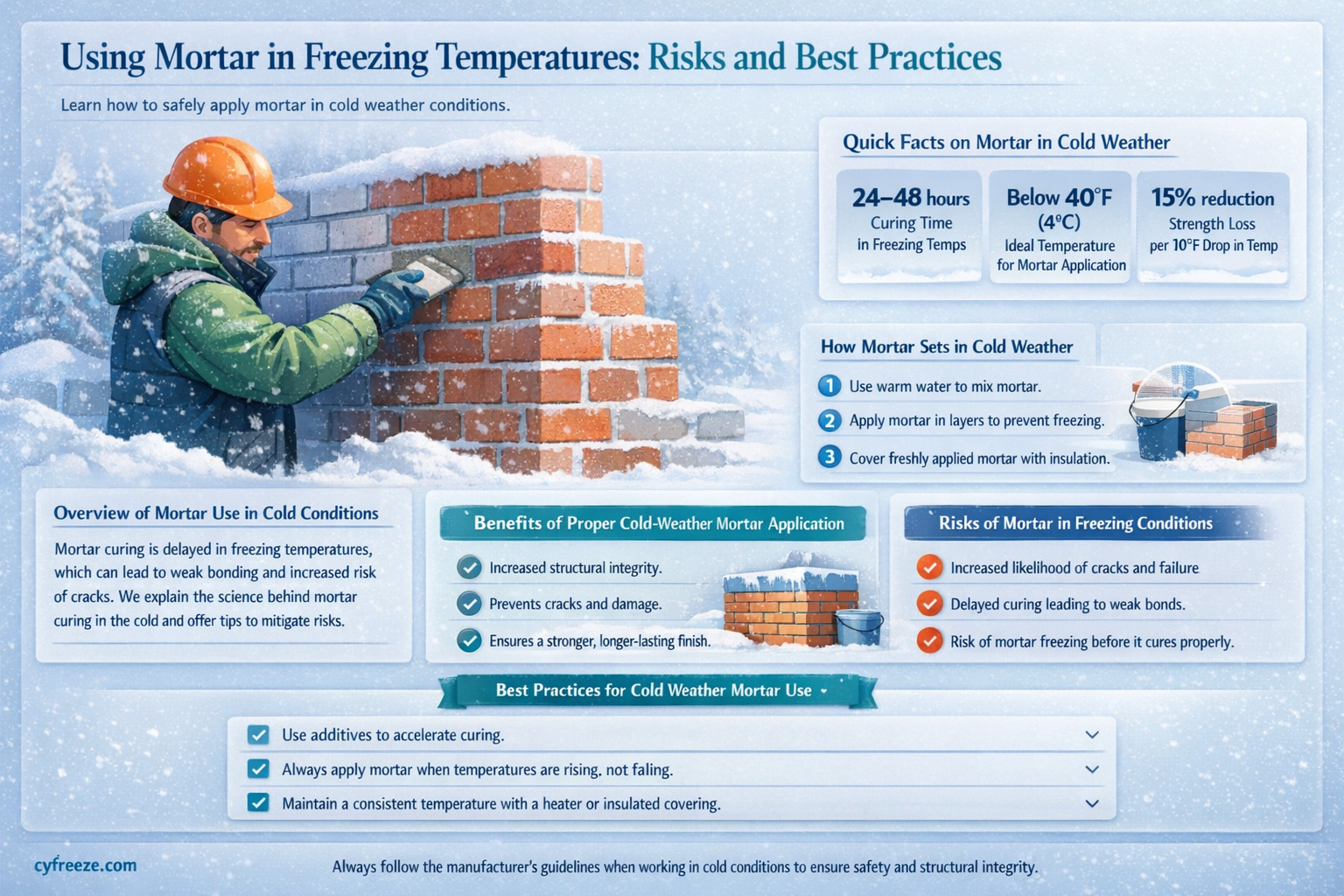 Using Mortar in Freezing Temperatures: Risks and Best Practices

Learn how to safely apply mortar in cold weather conditions.

Quick Facts on Mortar in Cold Weather

24–48 hours
Curing Time in Freezing Temps

Below 40°F (4°C)
Ideal Temperature for Mortar Application

15% reduction
Strength Loss per 10°F Drop in Temp

How Mortar Sets in Cold Weather

1 Use warm water to mix mortar.
2 Apply mortar in layers to prevent freezing.
3 Cover freshly applied mortar with insulation.

Overview of Mortar Use in Cold Conditions

Mortar curing is delayed in freezing temperatures, which can lead to weak bonding and increased risk of cracks. We explain the science behind mortar curing in the cold and offer tips to mitigate risks.

Benefits of Proper Cold-Weather Mortar Application

Increased structural integrity.
Prevents cracks and damage.
Ensures a stronger, longer-lasting finish.

Risks of Mortar in Freezing Conditions

Increased likelihood of cracks and failure
Delayed curing leading to weak bonds.
Risk of mortar freezing before it cures properly.

Best Practices for Cold Weather Mortar Use

Use additives to accelerate curing.
Always apply mortar when temperatures are rising, not faling.
Maintain a consistent temperature with a heater or insulated covering.

cyfreeze.com

Always follow the manufacturer's guidelines when working in cold conditions to ensure safety and structural integrity.